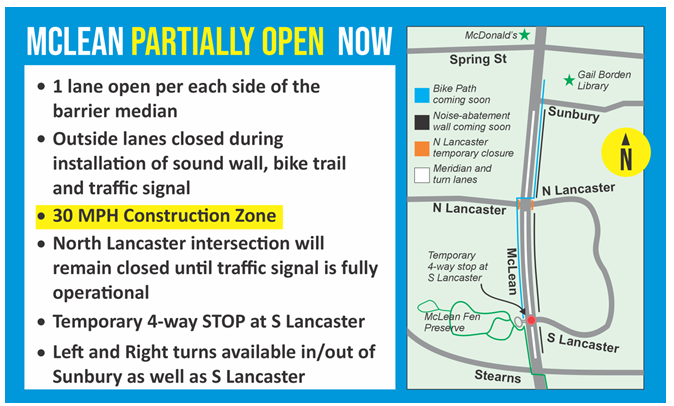 MCLEAN PARTIALLY OPEN NOW

• 1 lane open per each side of the barrier median

• Outside lanes closed during installation of sound wall, bike trail and traffic signal

• 30 MPH Construction Zone

• North Lancaster intersection will remain closed until traffic signal is fully operational

• Temporary 4-way STOP at S Lancaster

• Left and Right turns available in/out of Sunbury as well as S Lancaster

McDonald's

Spring St

Gail Borden Library

Bike Path coming soon

Noise-abatement wall coming soon

N Lancaster temporary closure

Meridian and turn lanes

Sunbury

N

N Lancaster

N Lancaster

Temporary 4-way stop at S Lancaster

McLean

McLean Fen Preserve

S Lancaster

Stearns